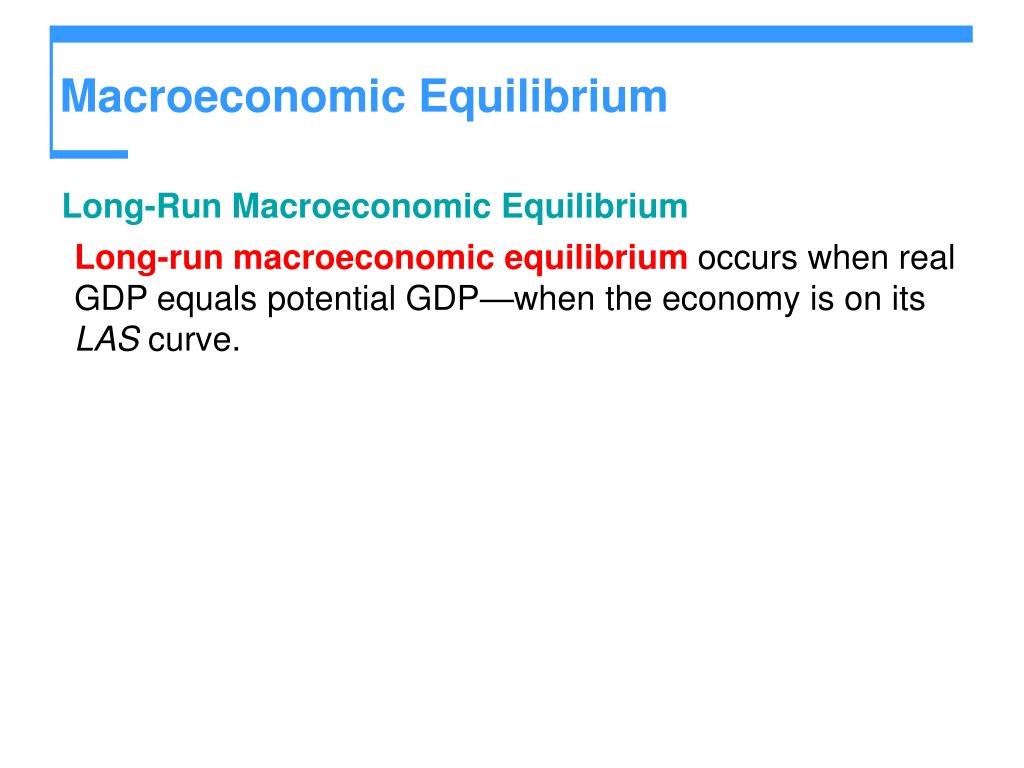 Macroeconomic Equilibrium

Long-Run Macroeconomic Equilibrium

Long-run macroeconomic equilibrium occurs when real GDP equals potential GDP—when the economy is on its LAS curve.